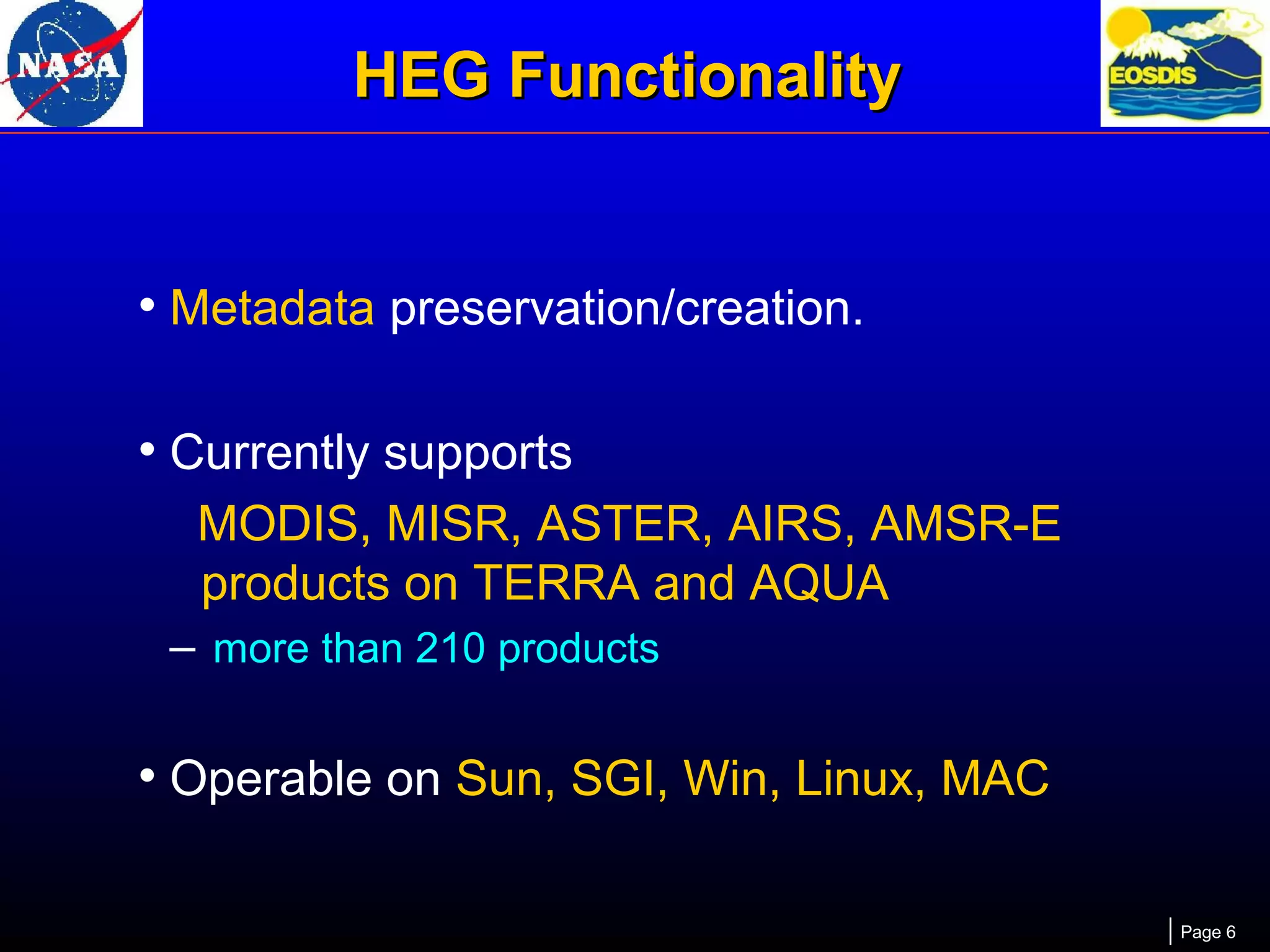 NASA

HEG Functionality

EOSDIS

• Metadata preservation/creation.

• Currently supports

MODIS, MISR, ASTER, AIRS, AMSR-E products on TERRA and AQUA

– more than 210 products

• Operable on Sun, SGI, Win, Linux, MAC

Page 6